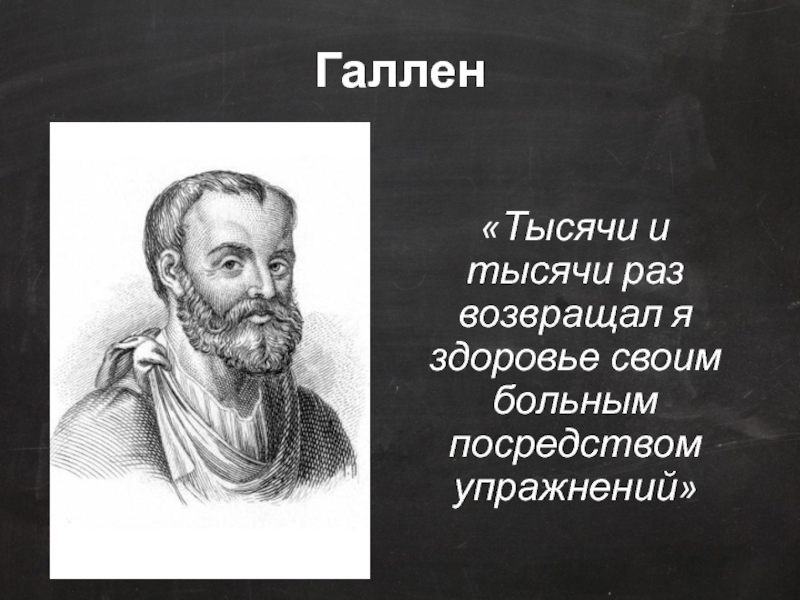 Галлен

«Тысячи и тысячи раз возвращал я здоровье своим больным посредством упражнений»